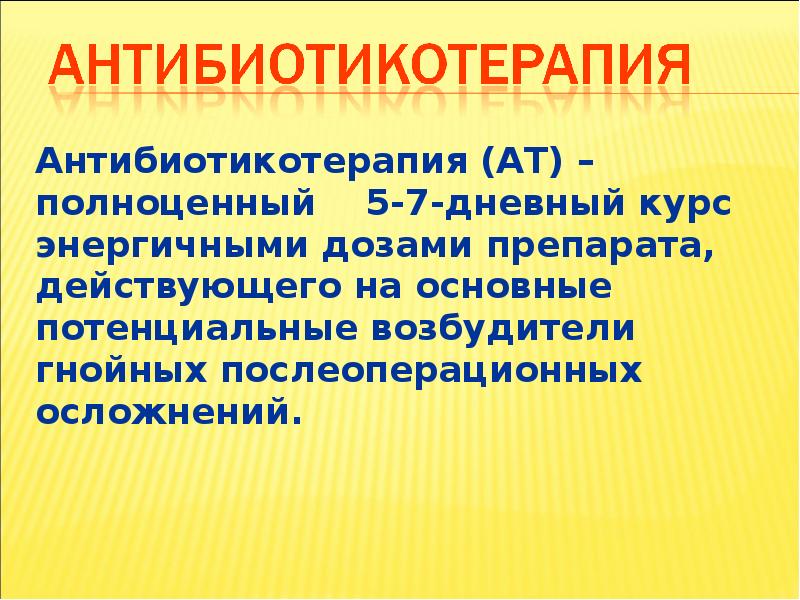 АНТИБИОТИКОТЕРАПИЯ

Антибиотикотерапия (АТ) – полноценный 5-7-дневный курс энергичными дозами препарата, действующего на основные потенциальные возбудители гнойных послеоперационных осложнений.